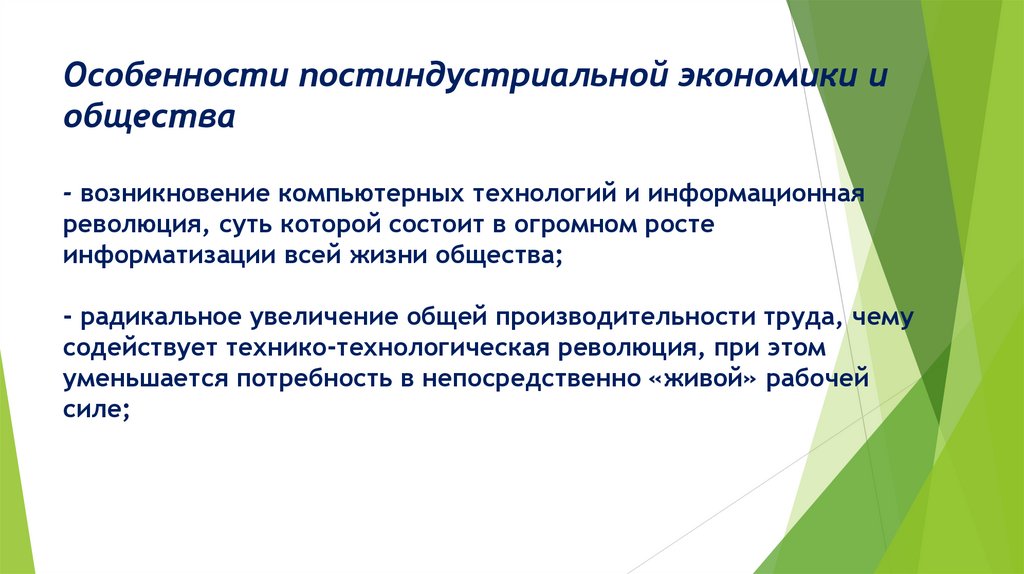 Особенности постиндустриальной экономики и общества

- возникновение компьютерных технологий и информационная революция, суть которой состоит в огромном росте информатизации всей жизни общества;

- радикальное увеличение общей производительности труда, чему содействует технико-технологическая революция, при этом уменьшается потребность в непосредственно «живой» рабочей силе;